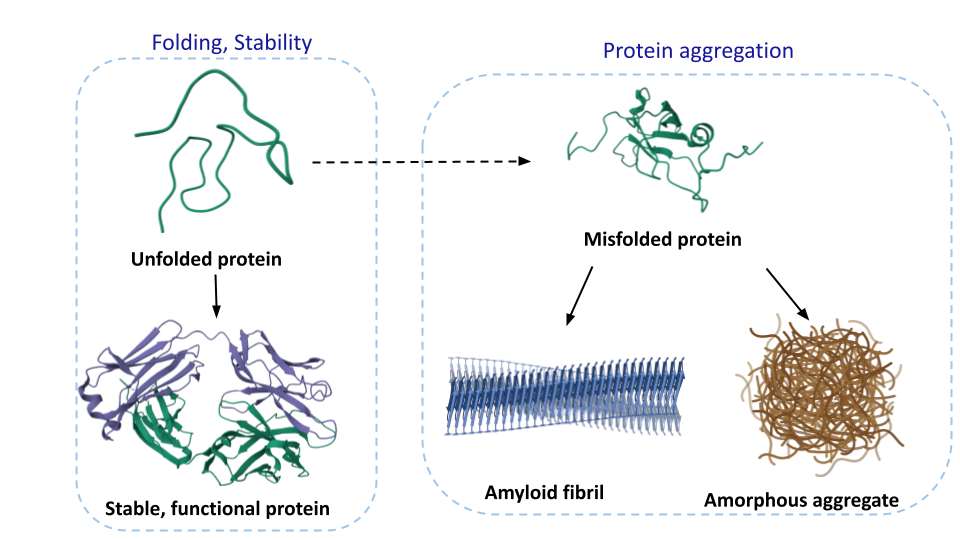 Folding, Stability

Unfolded protein

Stable, functional protein

Protein aggregation

Misfolded protein

Amyloid fibril

Amorphous aggregate